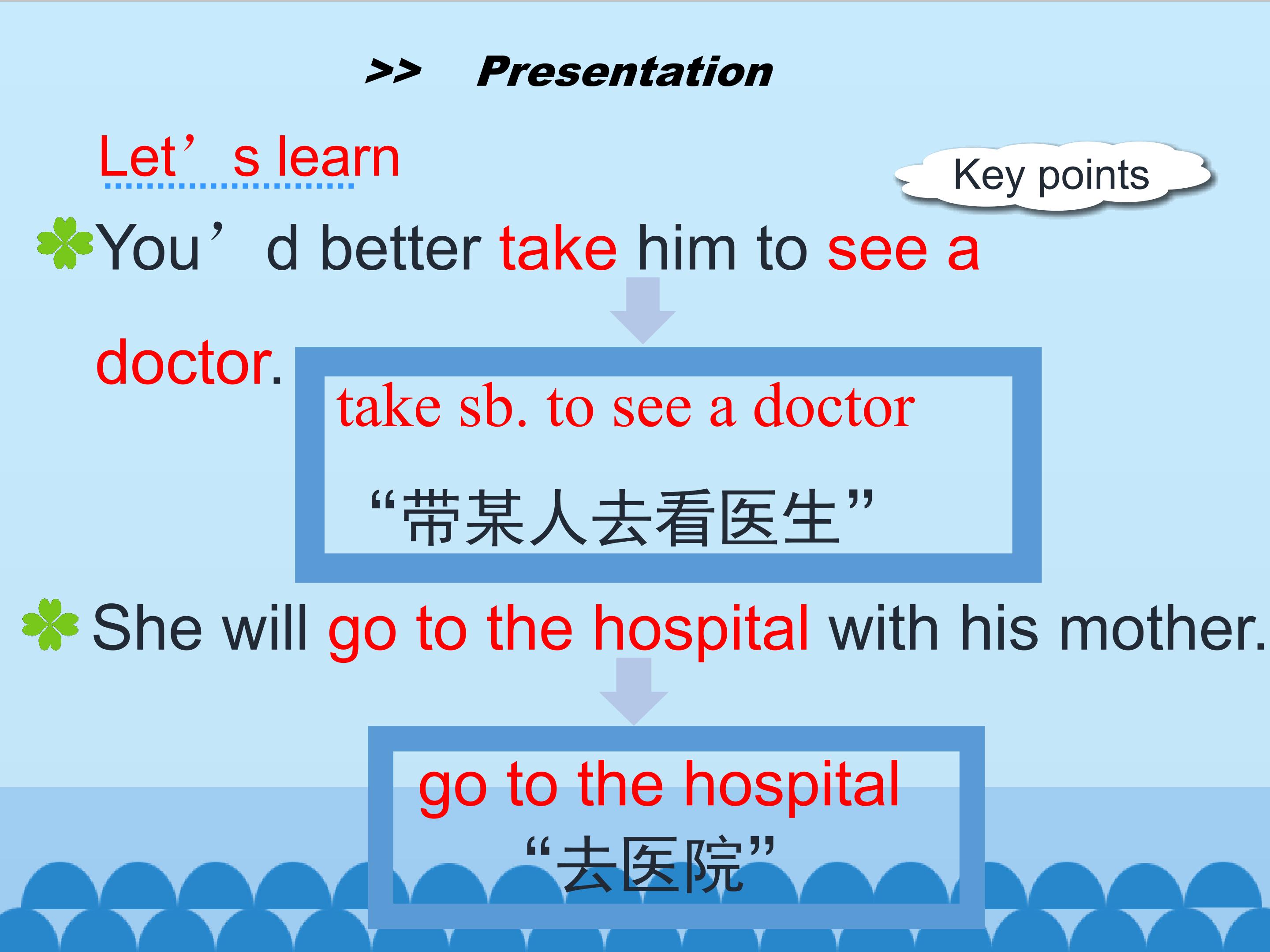 >> Presentation

Let’s learn

Key points

You’d better take him to see a doctor.

take sb. to see a doctor

“带某人去看医生”

She will go to the hospital with his mother.

go to the hospital

“去医院”